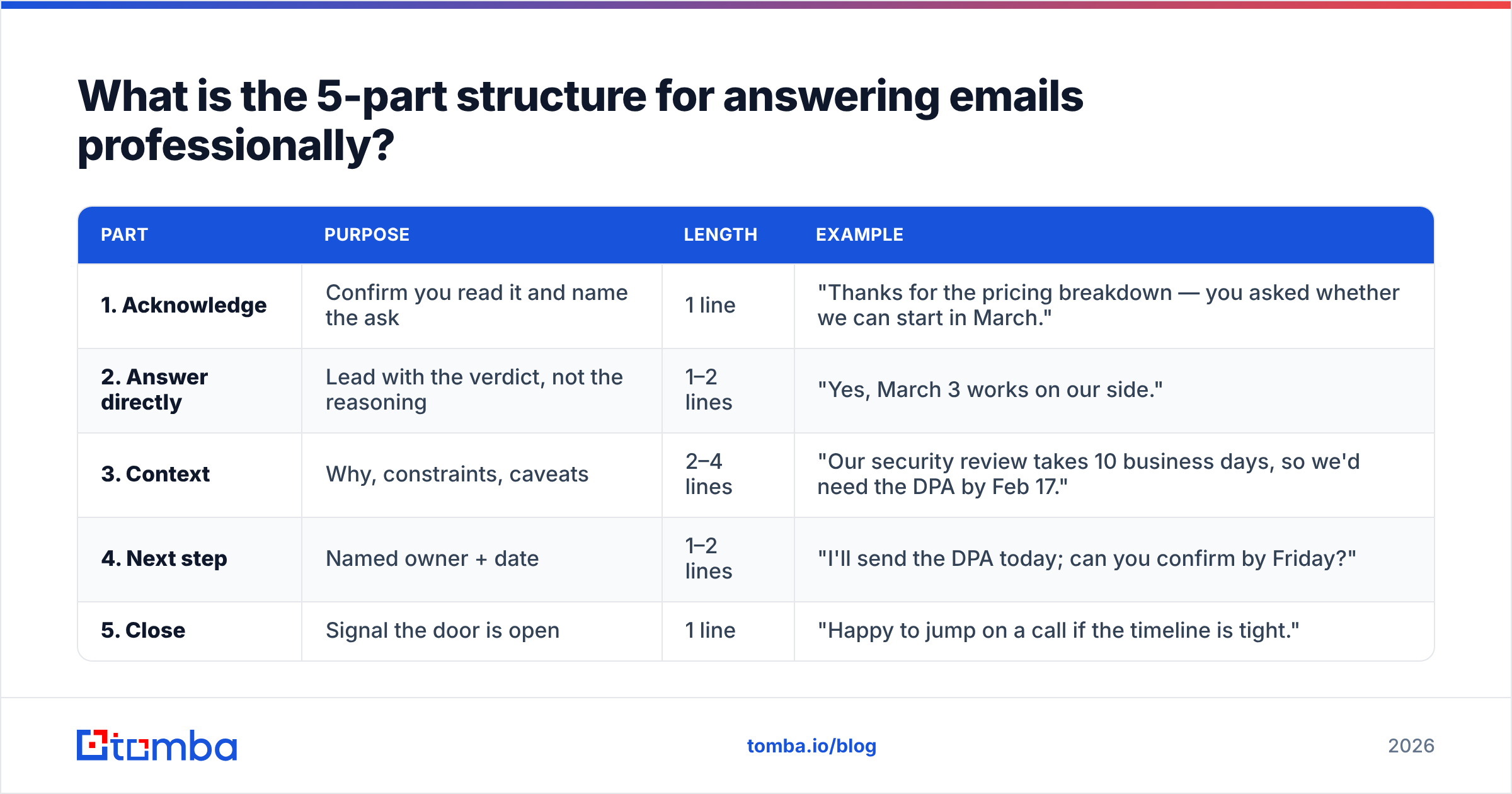 What is the 5-part structure for answering emails professionally?

| PART | PURPOSE | LENGTH | EXAMPLE |
|---|---|---|---|
| 1. Acknowledge | Confirm you read it and name the ask | 1 line | "Thanks for the pricing breakdown — you asked whether we can start in March." |
| 2. Answer directly | Lead with the verdict, not the reasoning | 1–2 lines | "Yes, March 3 works on our side." |
| 3. Context | Why, constraints, caveats | 2–4 lines | "Our security review takes 10 business days, so we'd need the DPA by Feb 17." |
| 4. Next step | Named owner + date | 1–2 lines | "I'll send the DPA today; can you confirm by Friday?" |
| 5. Close | Signal the door is open | 1 line | "Happy to jump on a call if the timeline is tight." |

tomba

tomba.io/blog

2026